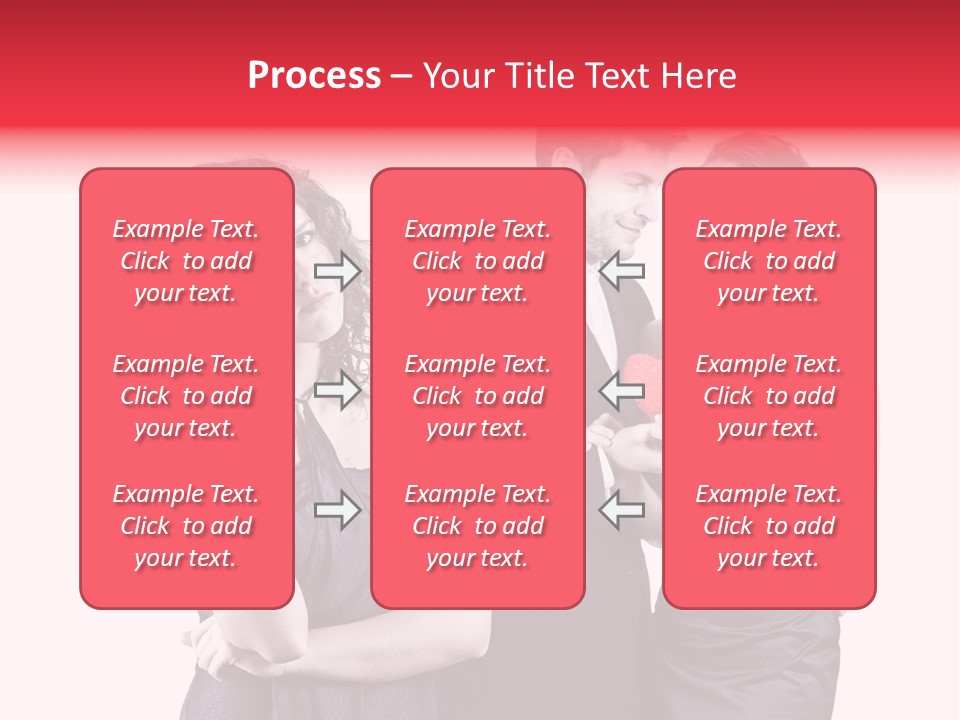 Process – Your Title Text Here

Example Text. Click to add your text.

Example Text. Click to add your text.

Example Text. Click to add your text.

Example Text. Click to add your text.

Example Text. Click to add your text.

Example Text. Click to add your text.

Example Text. Click to add your text.

Example Text. Click to add your text.

Example Text. Click to add your text.